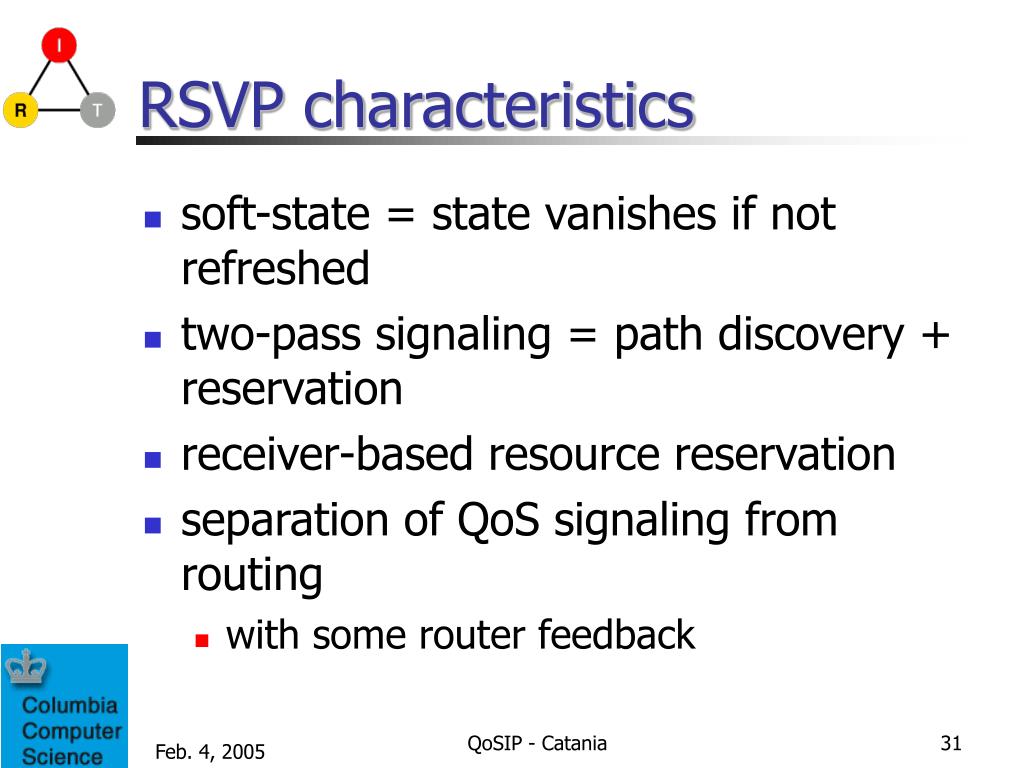 I

R T

RSVP characteristics

- soft-state = state vanishes if not refreshed
- two-pass signaling = path discovery + reservation
- receiver-based resource reservation
- separation of QoS signaling from routing
  - with some router feedback

Columbia Computer Science

Feb. 4, 2005

QoSIP - Catania

31